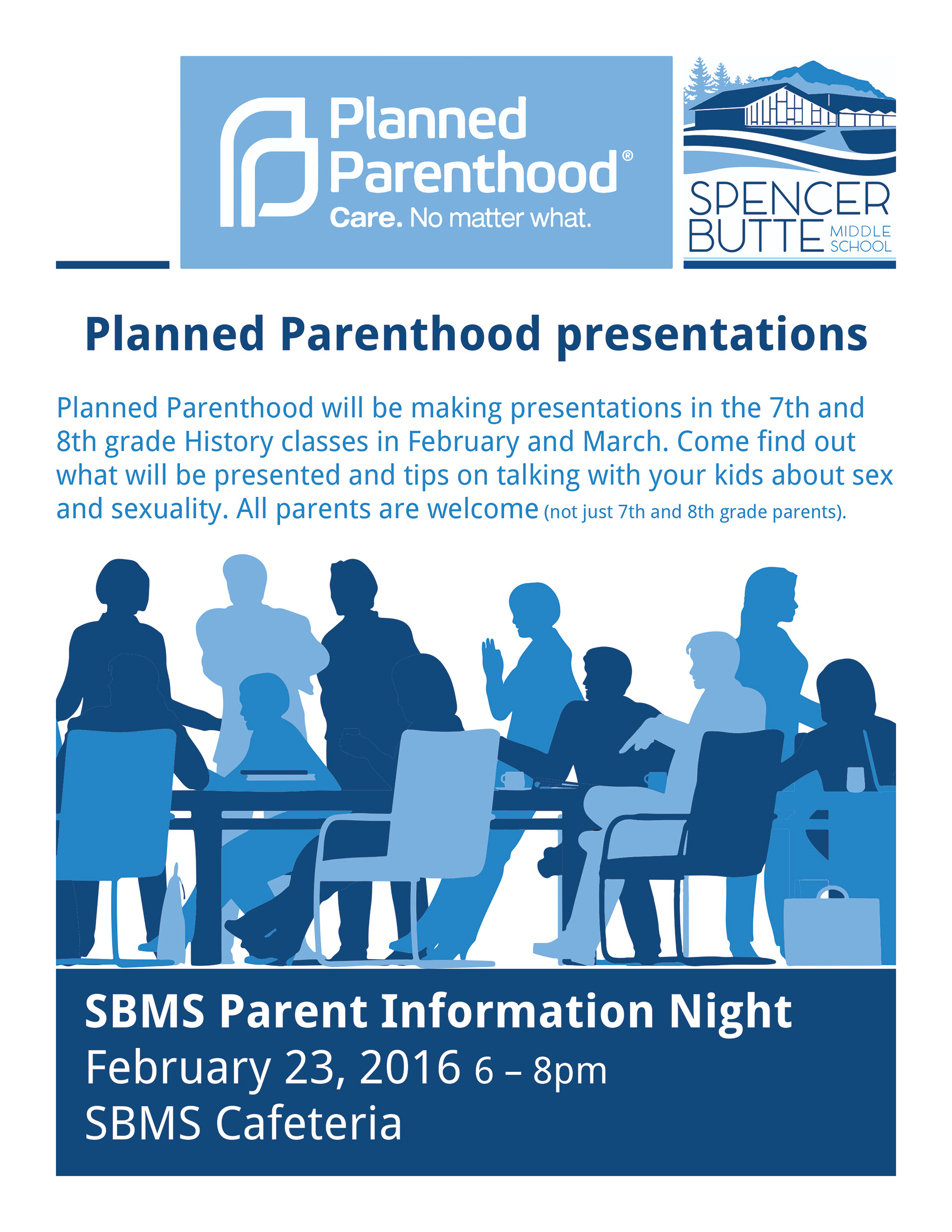 Planned Parenthood®
Care. No matter what.

SPENCER BUTTE MIDDLE SCHOOL

Planned Parenthood presentations

Planned Parenthood will be making presentations in the 7th and 8th grade History classes in February and March. Come find out what will be presented and tips on talking with your kids about sex and sexuality. All parents are welcome (not just 7th and 8th grade parents).

SBMS Parent Information Night
February 23, 2016 6 – 8pm
SBMS Cafeteria